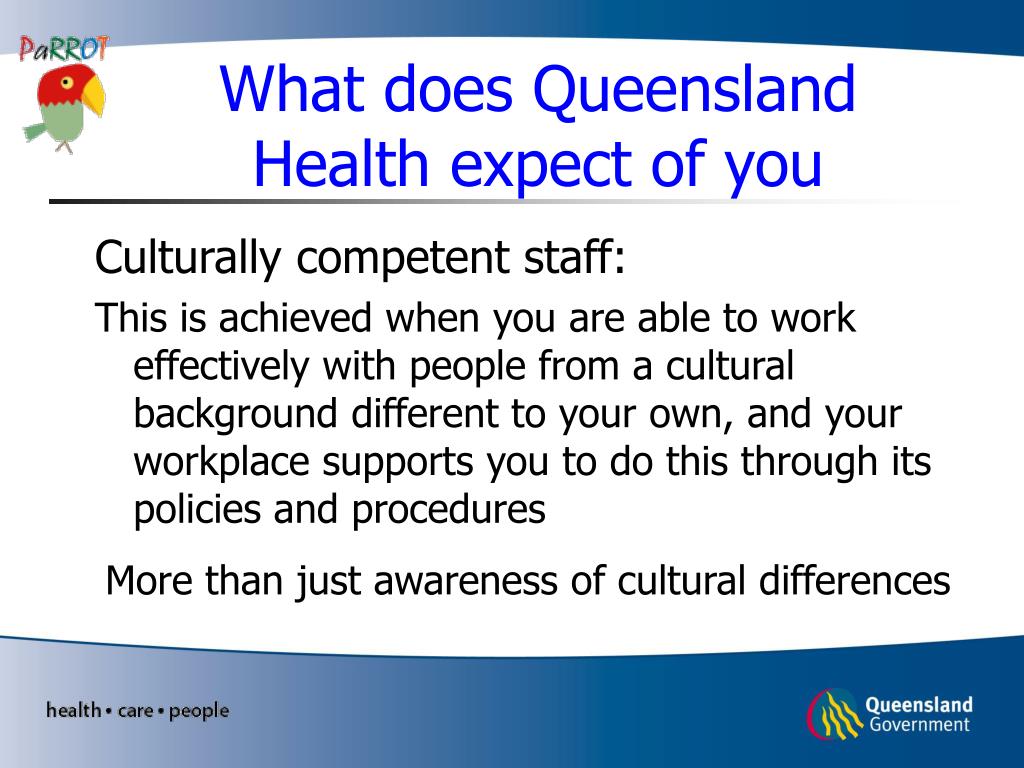 PaRROT

What does Queensland Health expect of you

Culturally competent staff:

This is achieved when you are able to work effectively with people from a cultural background different to your own, and your workplace supports you to do this through its policies and procedures

More than just awareness of cultural differences

health • care • people

Queensland Government